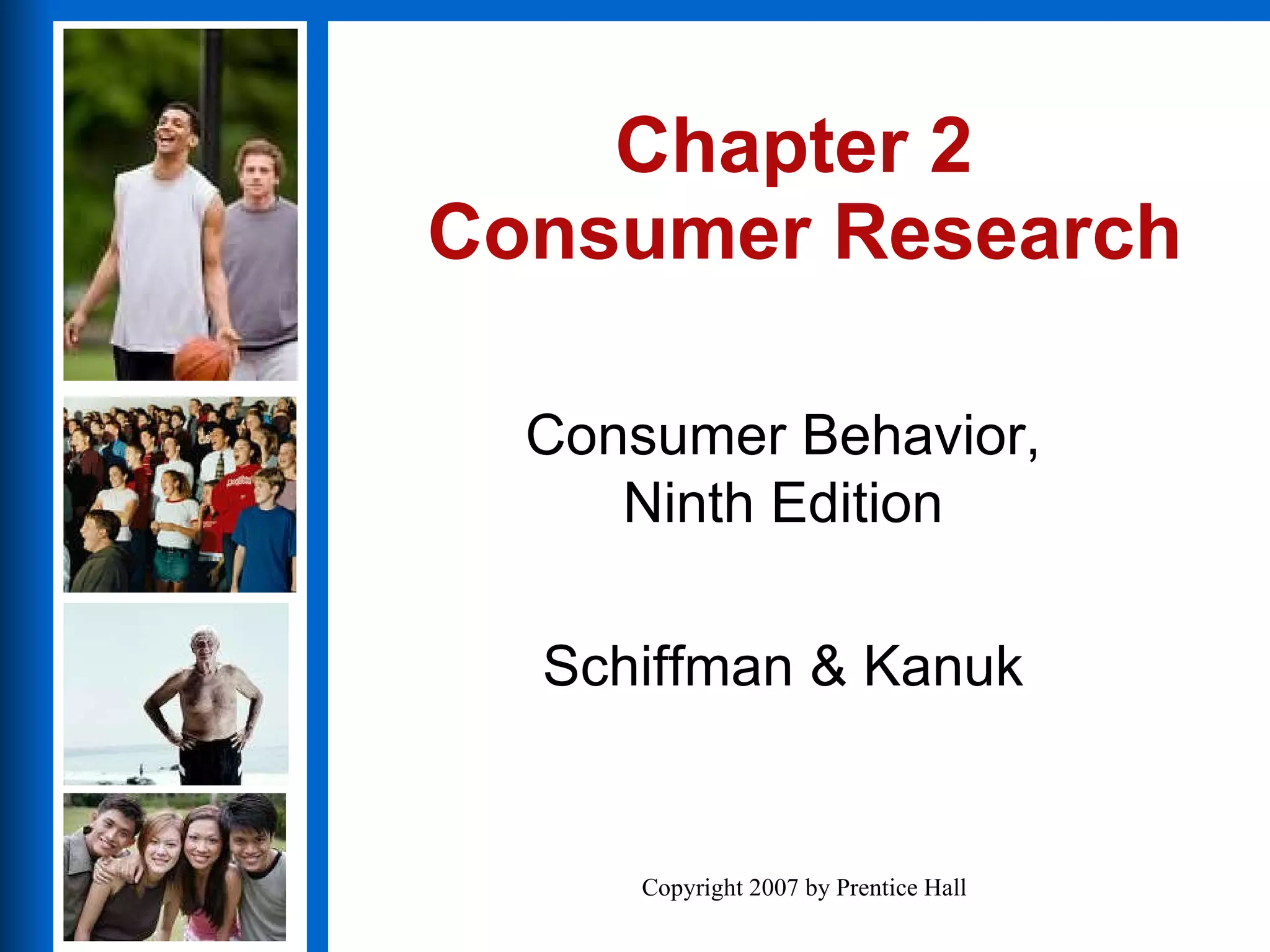 Chapter 2
Consumer Research

Consumer Behavior,
Ninth Edition

Schiffman & Kanuk

Copyright 2007 by Prentice Hall